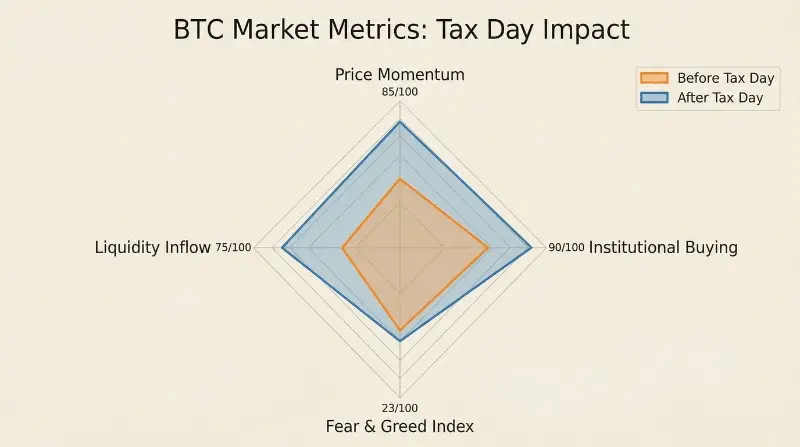 BTC Market Metrics: Tax Day Impact

Before Tax Day
After Tax Day

Price Momentum
85/100

Liquidity Inflow
75/100

90/100
Institutional Buying

23/100
Fear & Greed Index